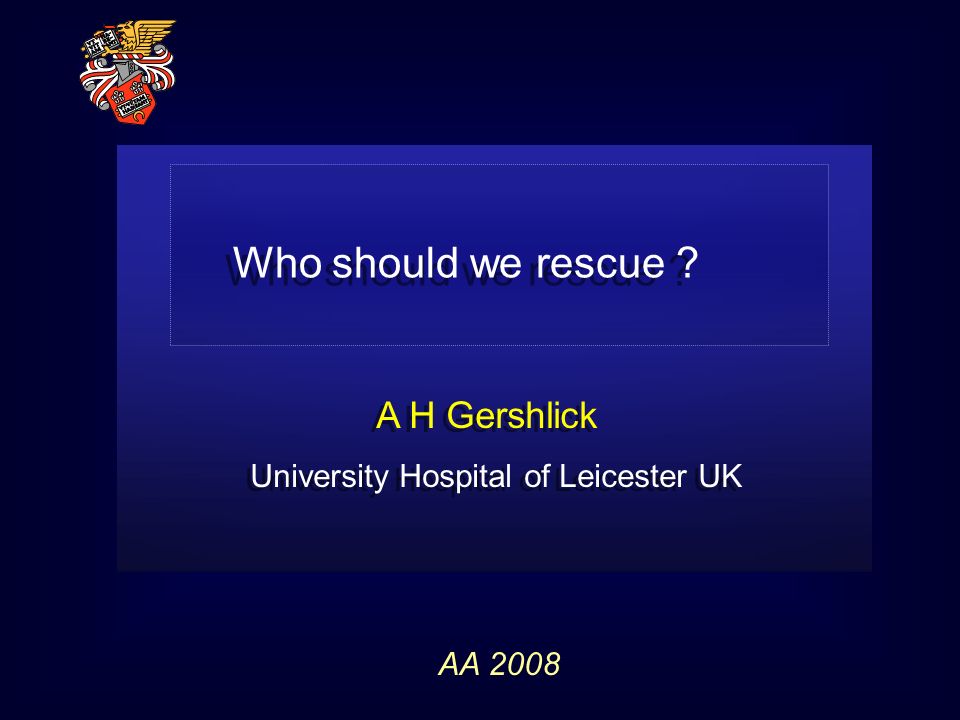 Who should we rescue ?

A H Gershlick

University Hospital of Leicester UK

AA 2008